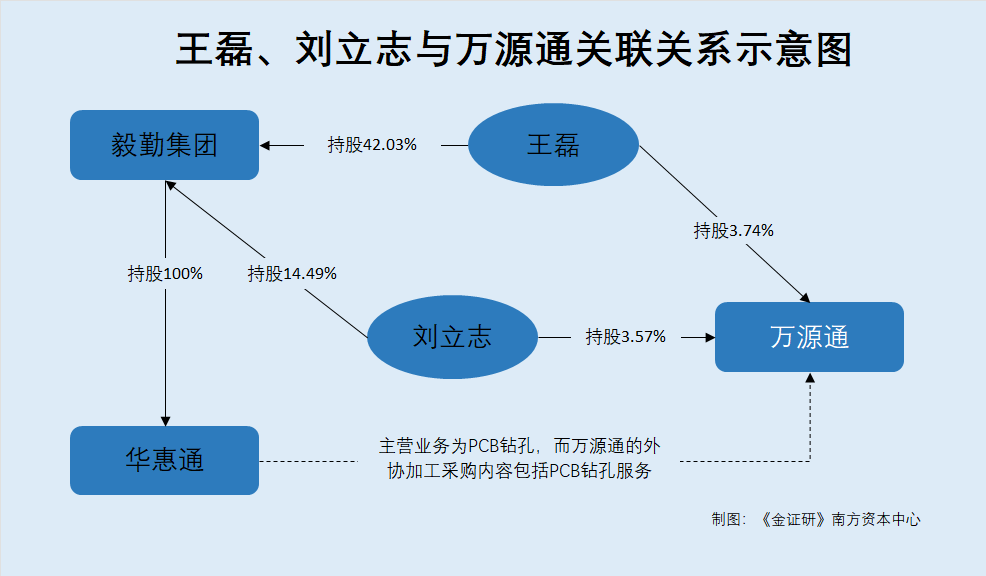 王磊、刘立志与万源通关联关系示意图

毅勤集团

持股42.03%

王磊

持股3.74%

持股100%

持股14.49%

刘立志

持股3.57%

万源通

华惠通

主营业务为PCB钻孔，而万源通的外协加工采购内容包括PCB钻孔服务

制图：《金证研》南方资本中心